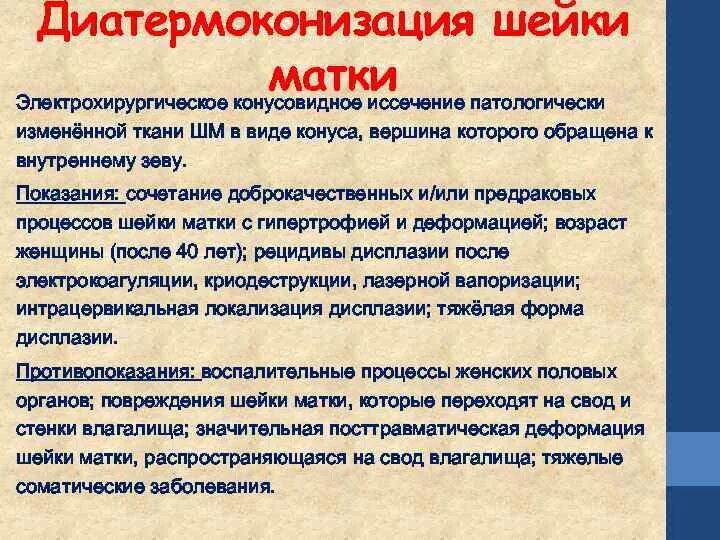 Диатермоконизация шейки матки

Электрохирургическое конусовидное иссечение патологически изменённой ткани ШМ в виде конуса, вершина которого обращена к внутреннему зеву.

Показания: сочетание доброкачественных и/или предраковых процессов шейки матки с гипертрофией и деформацией; возраст женщины (после 40 лет); рецидивы дисплазии после электрокоагуляции, криодеструкции, лазерной вапоризации; интрацервикальная локализация дисплазии; тяжёлая форма дисплазии.

Противопоказания: воспалительные процессы женских половых органов; повреждения шейки матки, которые переходят на свод и стенки влагалища; значительная посттравматическая деформация шейки матки, распространяющаяся на свод влагалища; тяжелые соматические заболевания.